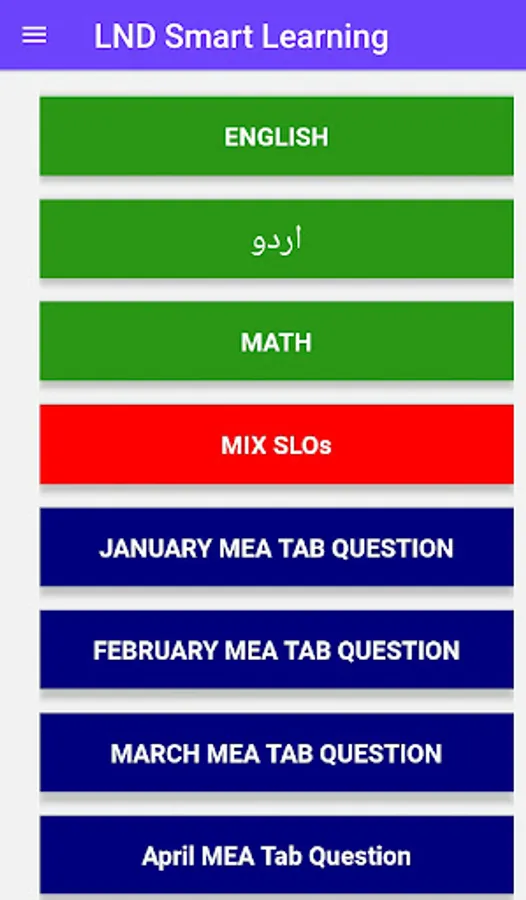 LND Smart Learning

ENGLISH

اردو

MATH

MIX SLOs

JANUARY MEA TAB QUESTION

FEBRUARY MEA TAB QUESTION

MARCH MEA TAB QUESTION

April MEA Tab Question